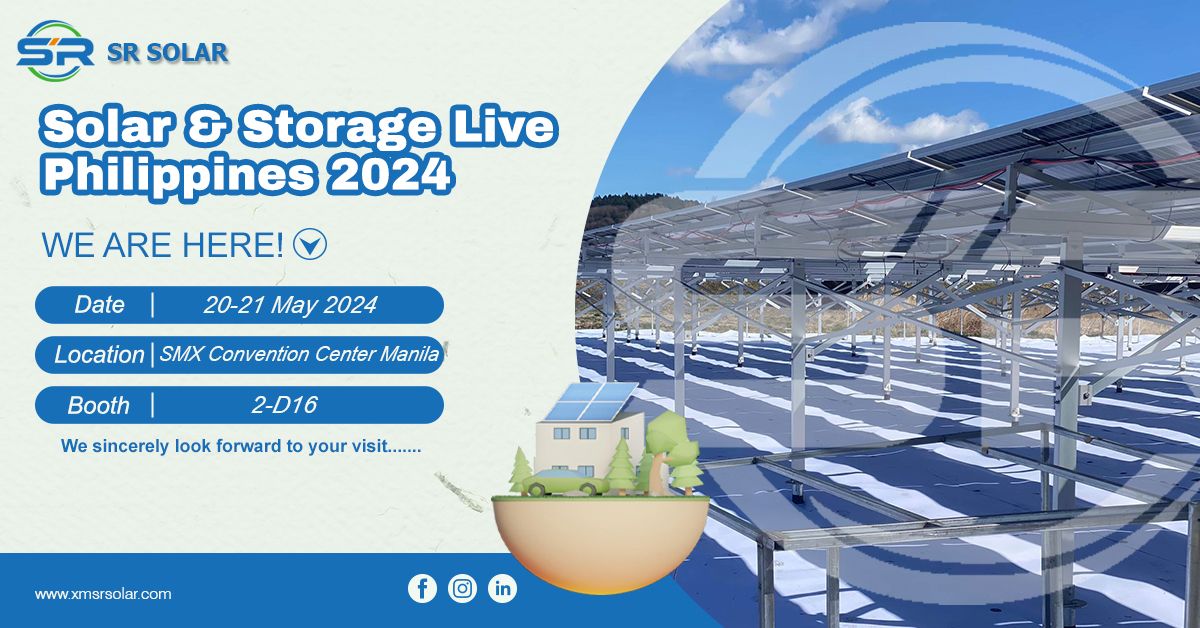 SR SOLAR

Solar & Storage Live Philippines 2024

WE ARE HERE!

| Date | 20-21 May 2024 |
|---|---|
| Location | SMX Convention Center Manila |
| Booth | 2-D16 |

We sincerely look forward to your visit.......

www.xmsrsolar.com